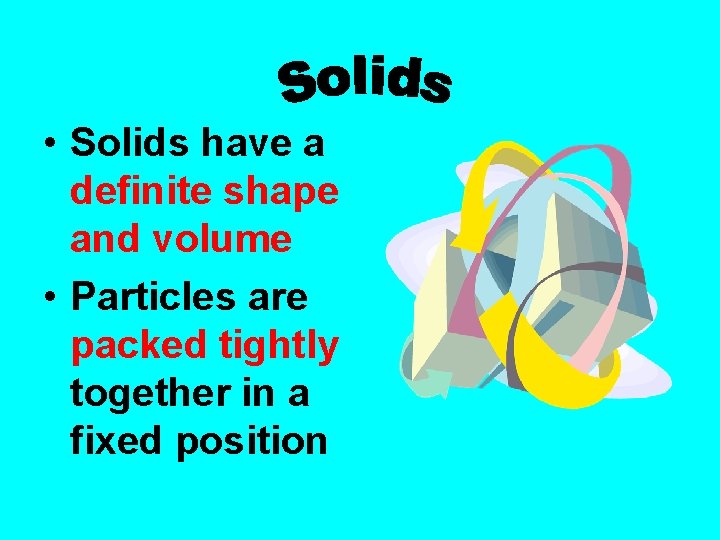 Solids

• Solids have a definite shape and volume

• Particles are packed tightly together in a fixed position